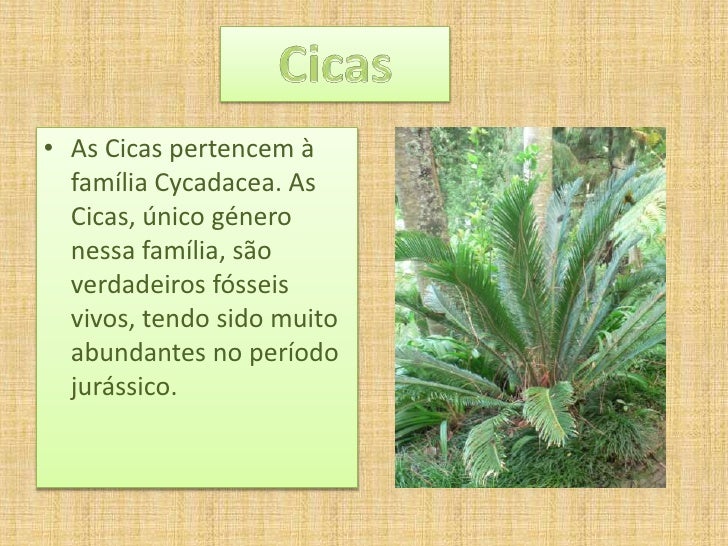 Cicas

• As Cicas pertencem à família Cycadacea. As Cicas, único género nessa família, são verdadeiros fósseis vivos, tendo sido muito abundantes no período jurássico.